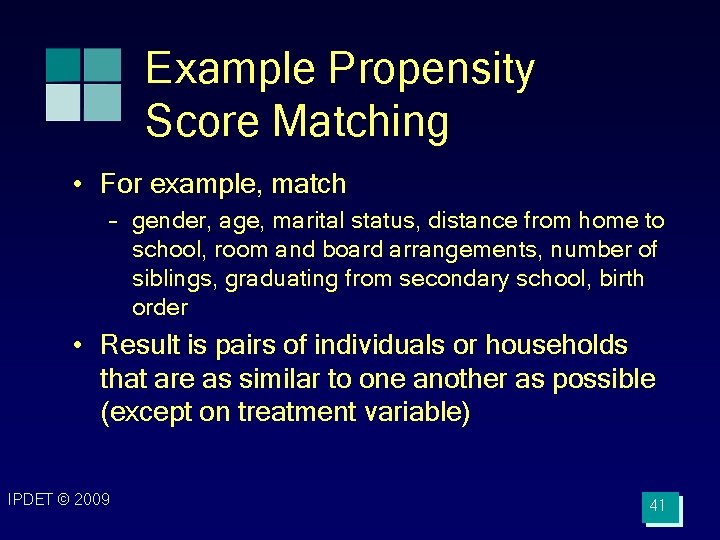 Example Propensity Score Matching

• For example, match
– gender, age, marital status, distance from home to school, room and board arrangements, number of siblings, graduating from secondary school, birth order

• Result is pairs of individuals or households that are as similar to one another as possible (except on treatment variable)

IPDET © 2009

41